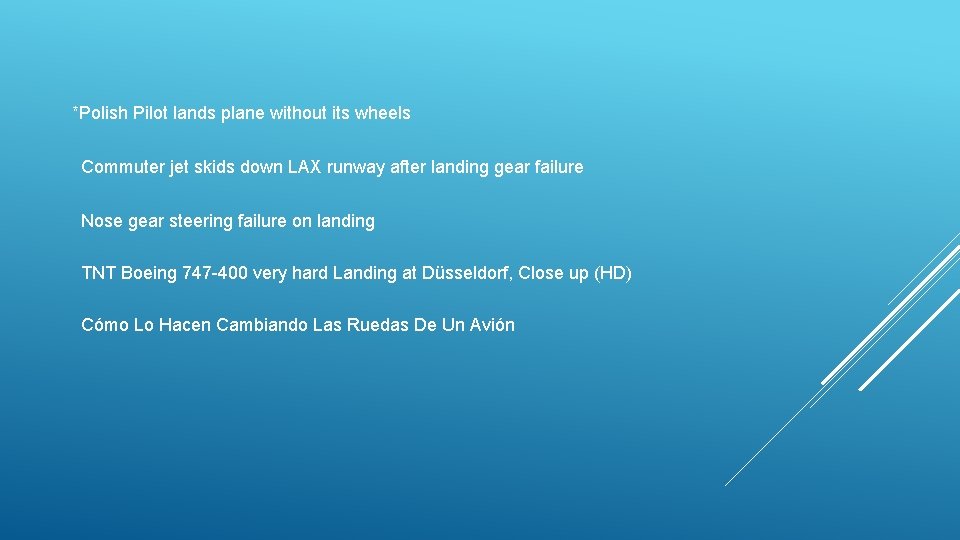 *Polish Pilot lands plane without its wheels

Commuter jet skids down LAX runway after landing gear failure

Nose gear steering failure on landing

TNT Boeing 747-400 very hard Landing at Düsseldorf, Close up (HD)

Cómo Lo Hacen Cambiando Las Ruedas De Un Avión